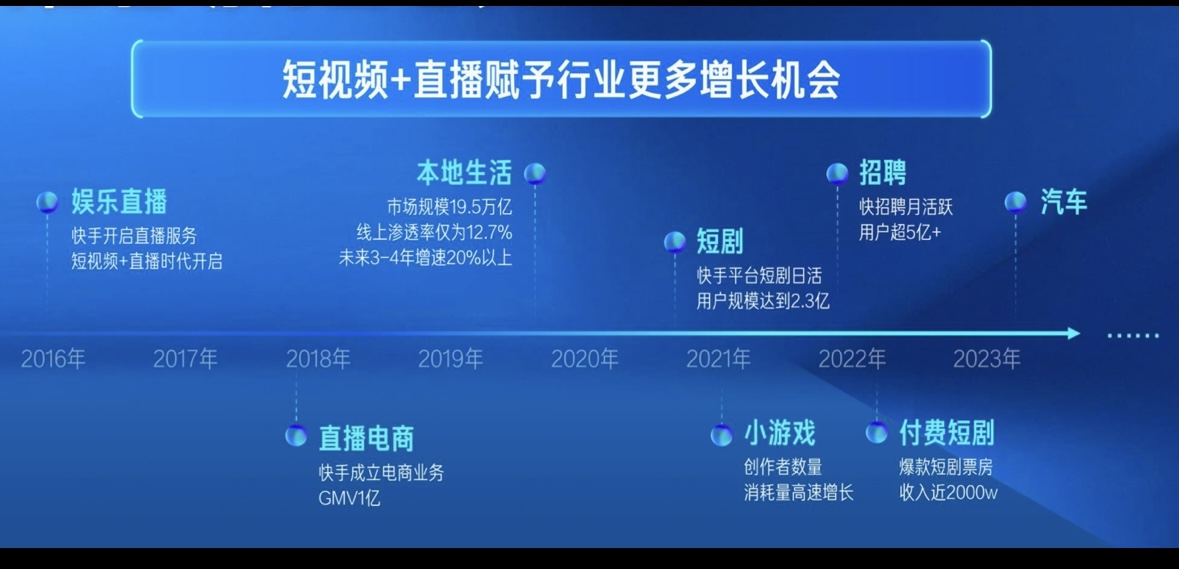 短视频+直播赋予行业更多增长机会

娱乐直播
快手开启直播服务
短视频+直播时代开启

本地生活
市场规模19.5万亿
线上渗透率仅为12.7%
未来3-4年增速20%以上

短剧
快手平台短剧日活
用户规模达到2.3亿

招聘
快招聘月活跃
用户超5亿+

汽车

2016年 2017年 2018年 2019年 2020年 2021年 2022年 2023年 ……

直播电商
快手成立电商业务
GMV1亿

小游戏
创作者数量
消耗量高速增长

付费短剧
爆款短剧票房
收入近2000w